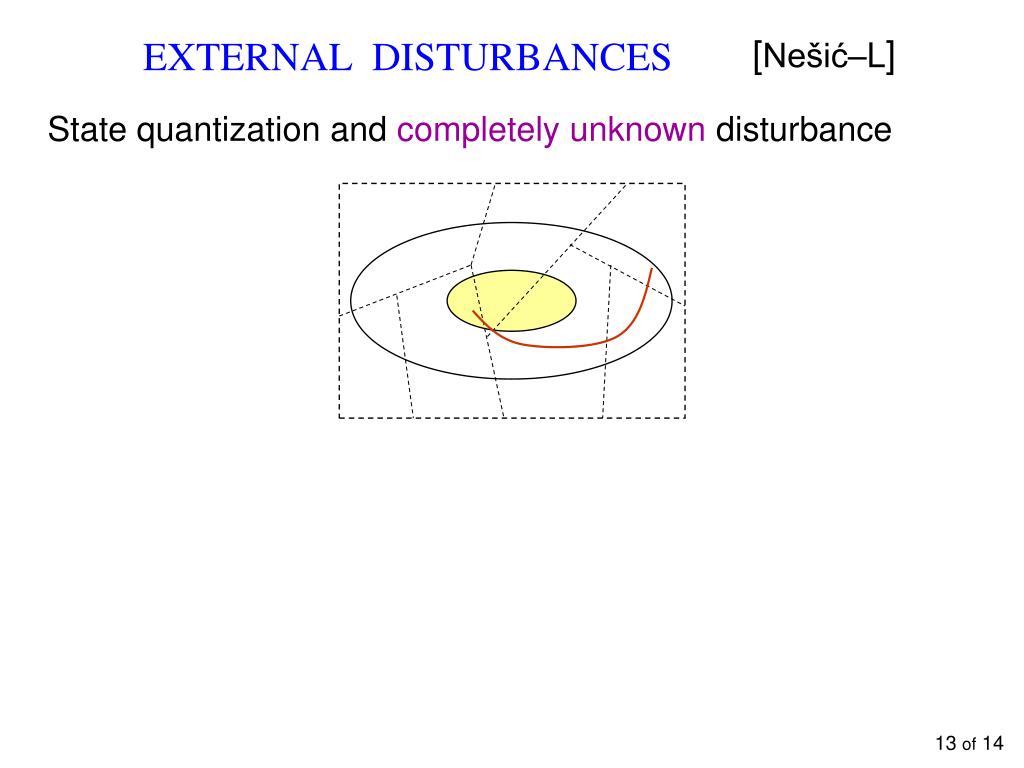 EXTERNAL DISTURBANCES [Nešić–L]

State quantization and completely unknown disturbance

13 of 14